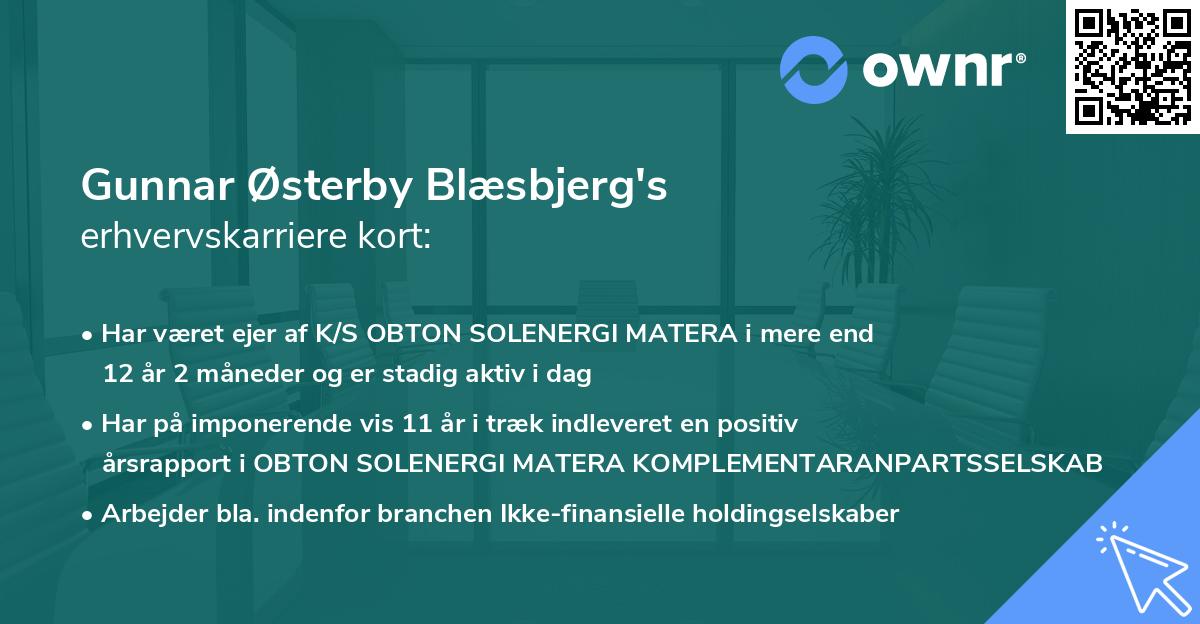 ownr®

Gunnar Østerby Blæsbjerg's
erhvervskarriere kort:

• Har været ejer af K/S OBTON SOLENERGI MATERA i mere end 12 år 2 måneder og er stadig aktiv i dag

• Har på imponerende vis 11 år i træk indleveret en positiv årsrapport i OBTON SOLENERGI MATERA KOMPLEMENTARANPARTSSELSKAB

• Arbejder bla. indenfor branchen Ikke-finansielle holdingselskaber